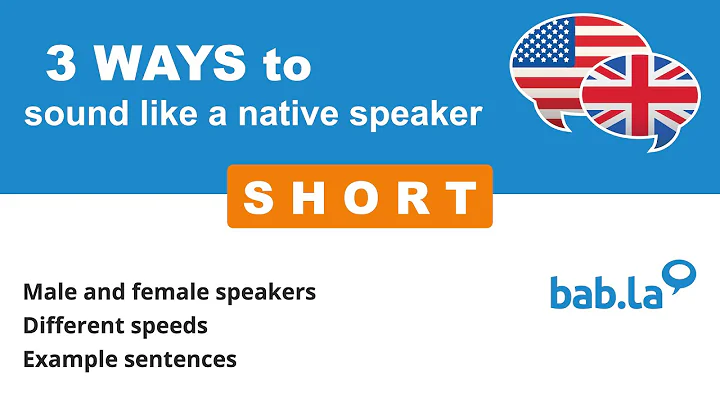 3 WAYS to
sound like a native speaker

SHORT

Male and female speakers
Different speeds
Example sentences

bab.la